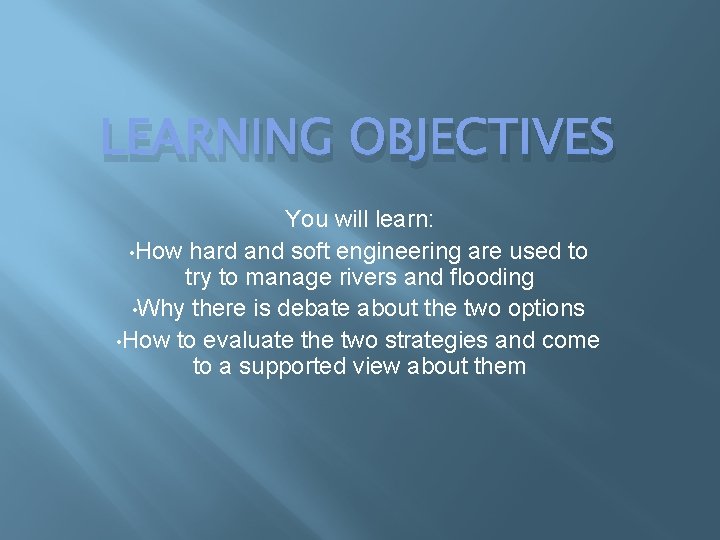 LEARNING OBJECTIVES

You will learn:
•How hard and soft engineering are used to try to manage rivers and flooding
•Why there is debate about the two options
•How to evaluate the two strategies and come to a supported view about them